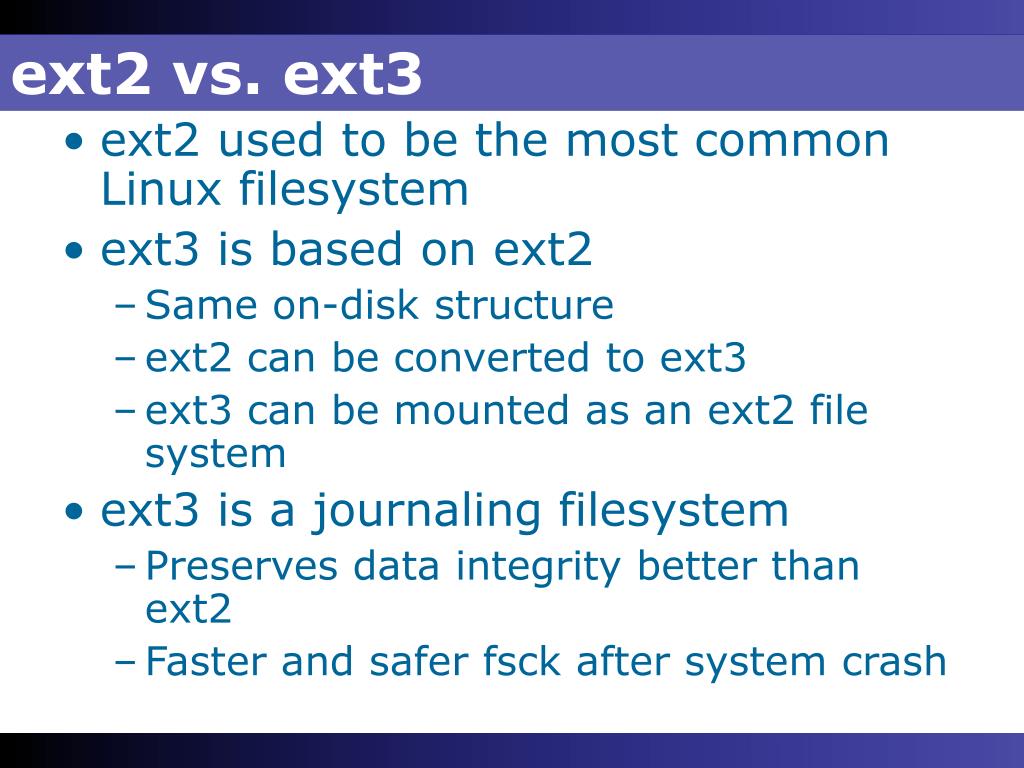 ext2 vs. ext3

• ext2 used to be the most common Linux filesystem
• ext3 is based on ext2
– Same on-disk structure
– ext2 can be converted to ext3
– ext3 can be mounted as an ext2 file system
• ext3 is a journaling filesystem
– Preserves data integrity better than ext2
– Faster and safer fsck after system crash